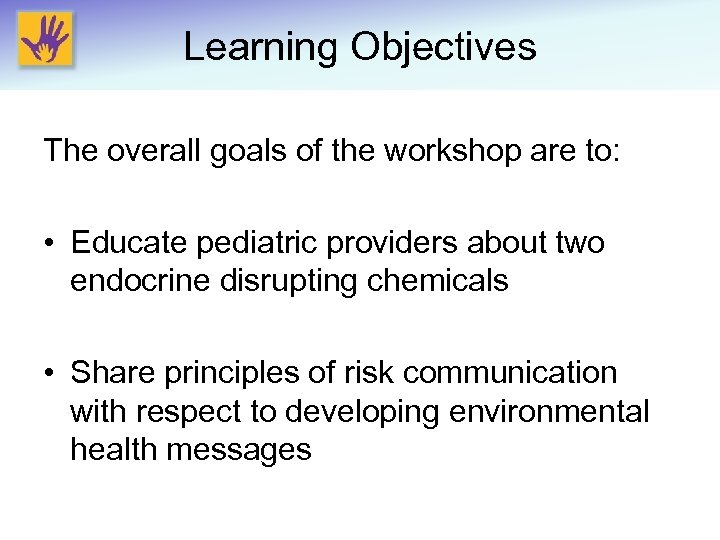 Learning Objectives

The overall goals of the workshop are to:

• Educate pediatric providers about two endocrine disrupting chemicals

• Share principles of risk communication with respect to developing environmental health messages